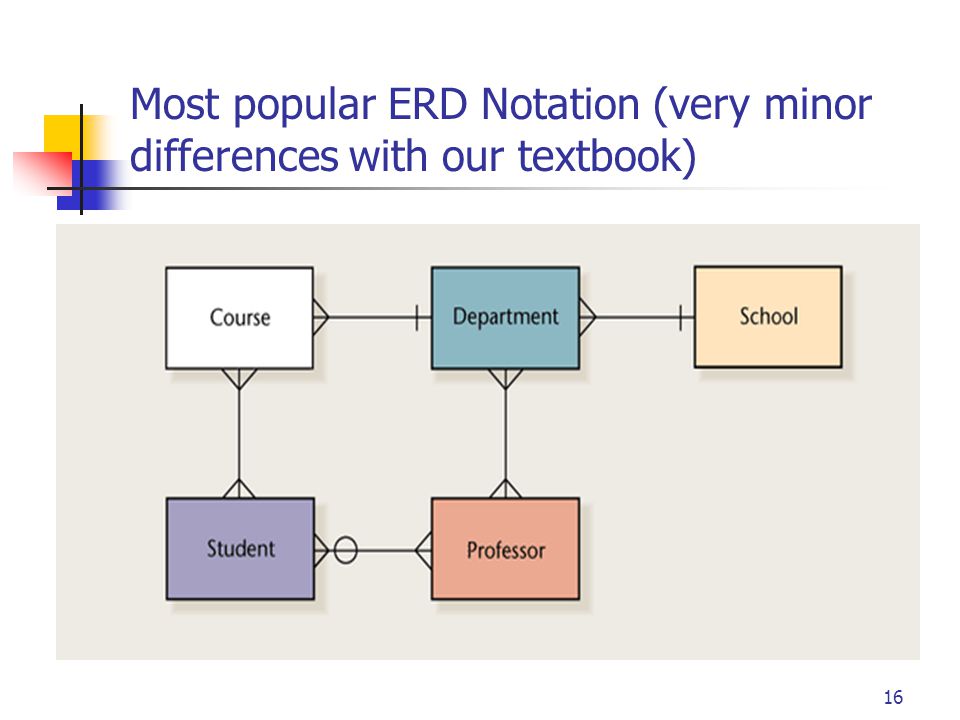 Most popular ERD Notation (very minor differences with our textbook)

Course

Department

School

Student

Professor

16